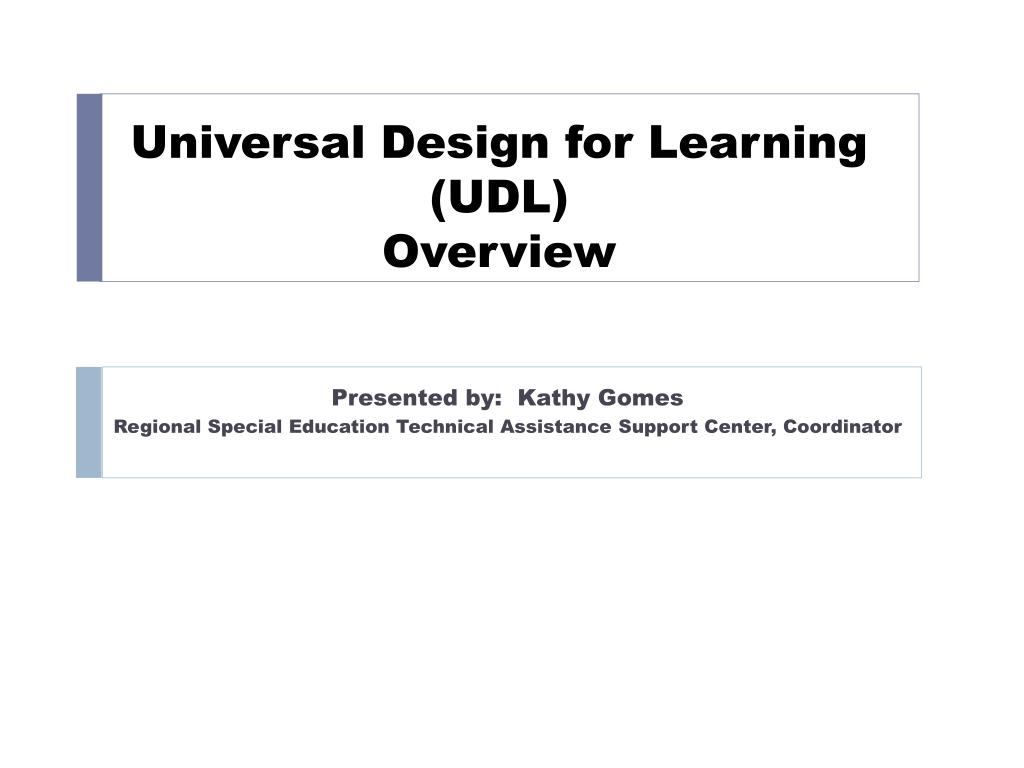 Universal Design for Learning (UDL)
Overview

Presented by: Kathy Gomes
Regional Special Education Technical Assistance Support Center, Coordinator